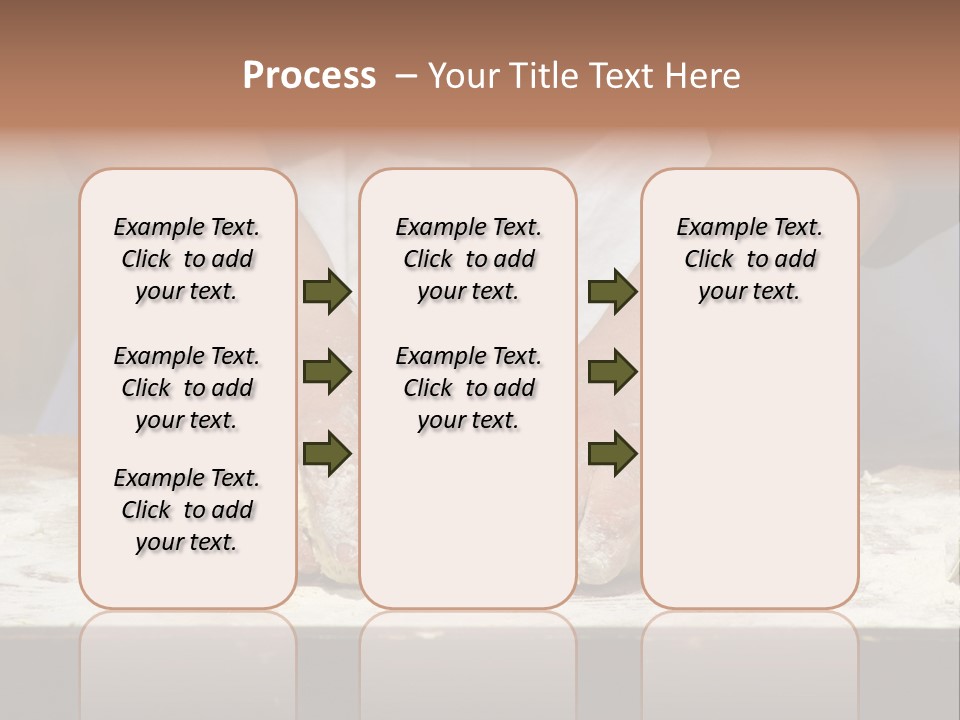 Process – Your Title Text Here

Example Text. Click to add your text.

Example Text. Click to add your text.

Example Text. Click to add your text.

Example Text. Click to add your text.

Example Text. Click to add your text.

Example Text. Click to add your text.